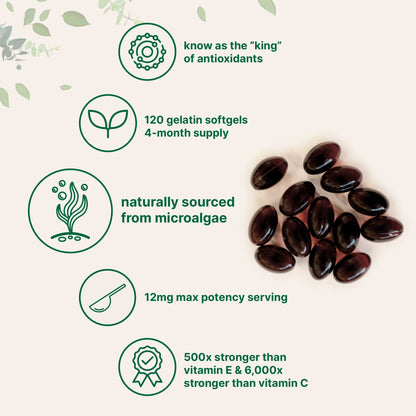 know as the "king" of antioxidants

120 gelatin softgels
4-month supply

naturally sourced from microalgae

12mg max potency serving

500x stronger than vitamin E & 6,000x stronger than vitamin C